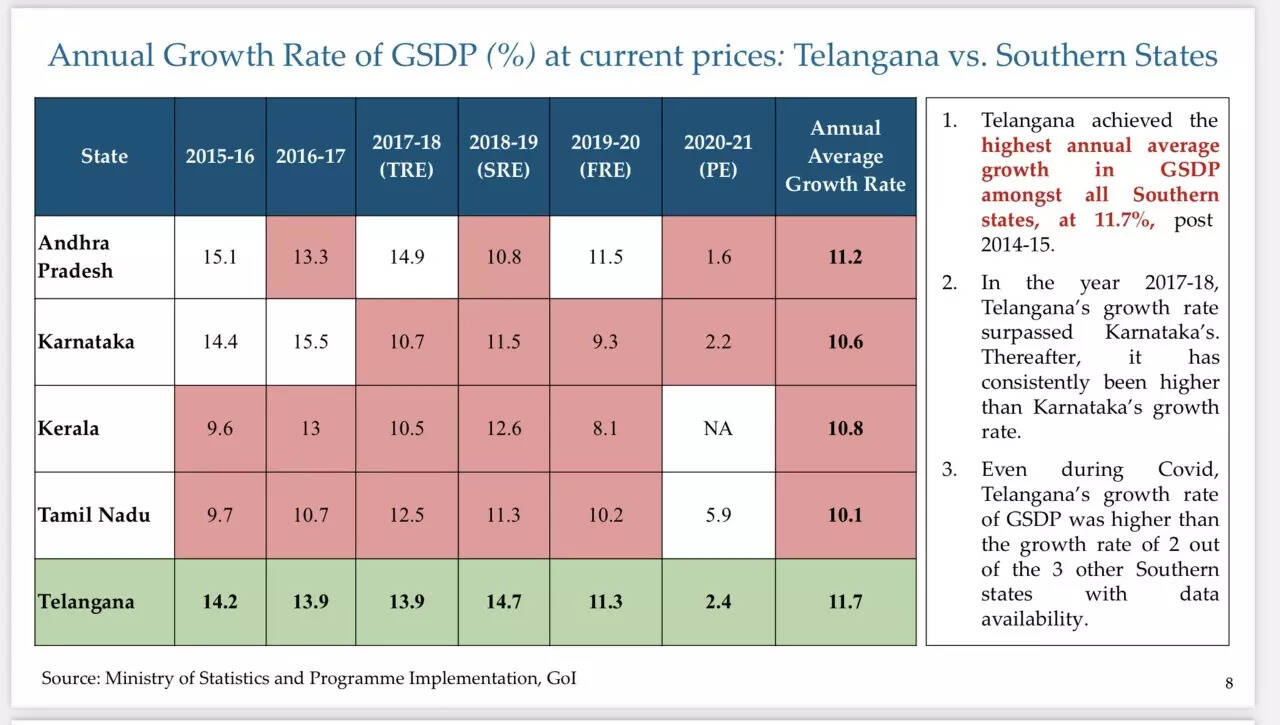 Annual Growth Rate of GSDP (%) at current prices: Telangana vs. Southern States

| State | 2015-16 | 2016-17 | 2017-18 (TRE) | 2018-19 (SRE) | 2019-20 (FRE) | 2020-21 (PE) | Annual Average Growth Rate |
|---|---|---|---|---|---|---|---|
| Andhra Pradesh | 15.1 | 13.3 | 14.9 | 10.8 | 11.5 | 1.6 | 11.2 |
| Karnataka | 14.4 | 15.5 | 10.7 | 11.5 | 9.3 | 2.2 | 10.6 |
| Kerala | 9.6 | 13 | 10.5 | 12.6 | 8.1 | NA | 10.8 |
| Tamil Nadu | 9.7 | 10.7 | 12.5 | 11.3 | 10.2 | 5.9 | 10.1 |
| Telangana | 14.2 | 13.9 | 13.9 | 14.7 | 11.3 | 2.4 | 11.7 |

1. Telangana achieved the highest annual average growth in GSDP amongst all Southern states, at 11.7%, post 2014-15.

2. In the year 2017-18, Telangana's growth rate surpassed Karnataka's. Thereafter, it has consistently been higher than Karnataka's growth rate.

3. Even during Covid, Telangana's growth rate of GSDP was higher than the growth rate of 2 out of the 3 other Southern states with data availability.

Source: Ministry of Statistics and Programme Implementation, GoI

8